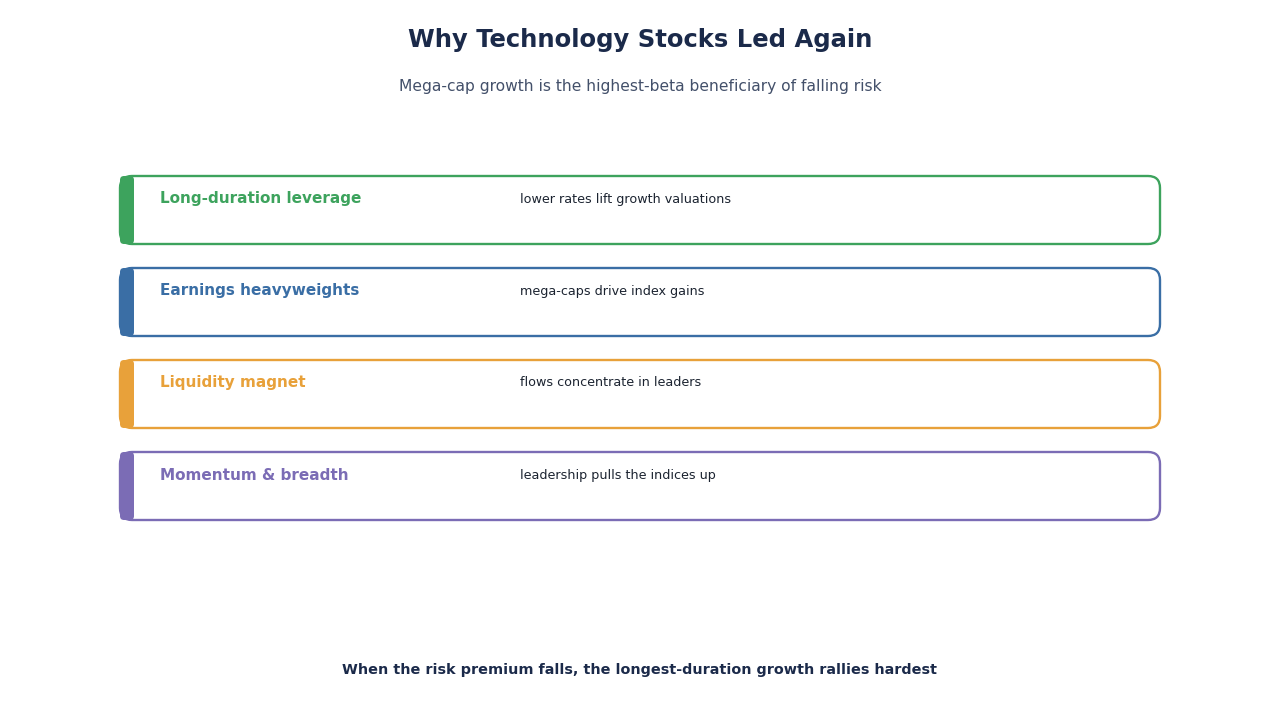 Why Technology Stocks Led Again

Mega-cap growth is the highest-beta beneficiary of falling risk

Long-duration leverage

lower rates lift growth valuations

Earnings heavyweights

mega-caps drive index gains

Liquidity magnet

flows concentrate in leaders

Momentum & breadth

leadership pulls the indices up

When the risk premium falls, the longest-duration growth rallies hardest